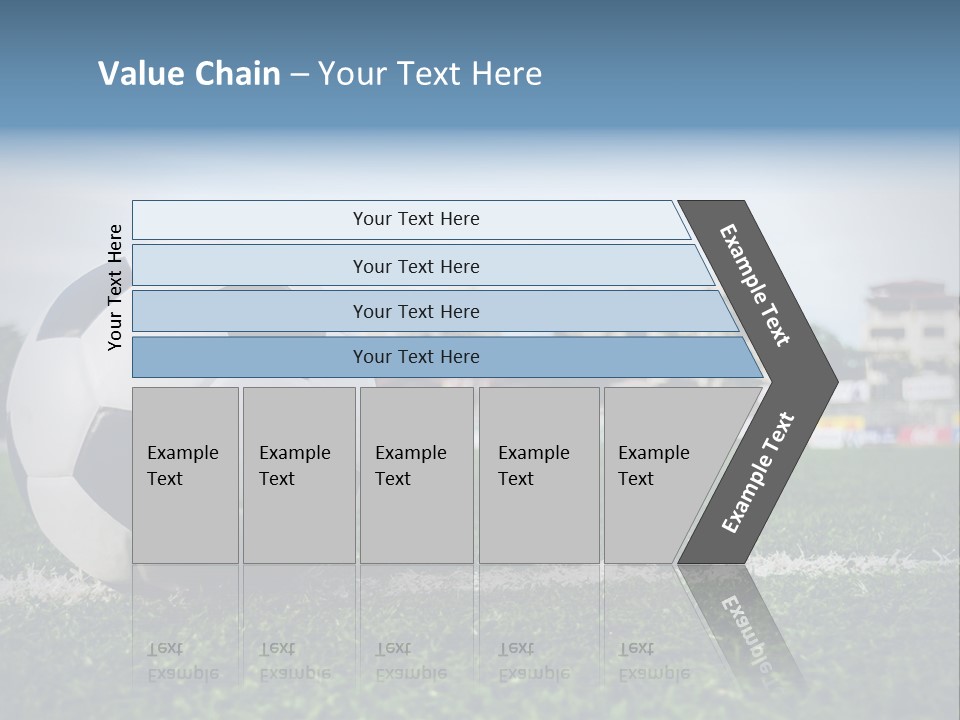 Value Chain – Your Text Here

Your Text Here

Your Text Here

Your Text Here

Your Text Here

Your Text Here

Example Text

Example Text

Example Text

Example Text

Example Text

Example Text

Example Text